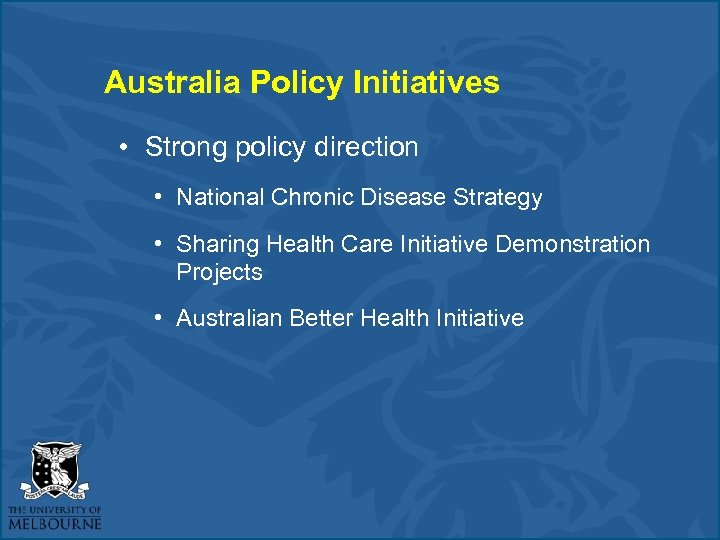 Australia Policy Initiatives

• Strong policy direction

• National Chronic Disease Strategy

• Sharing Health Care Initiative Demonstration Projects

• Australian Better Health Initiative

POSTERA CRESCAM LAUDE

THE UNIVERSITY OF MELBOURNE